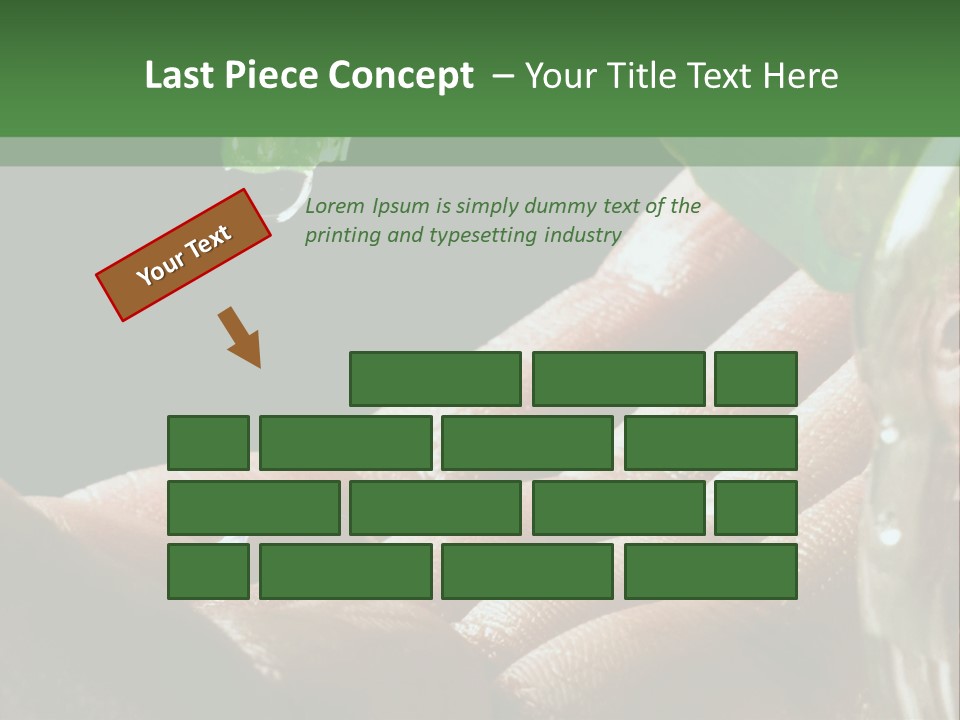 Last Piece Concept – Your Title Text Here

Your Text

Lorem Ipsum is simply dummy text of the printing and typesetting industry